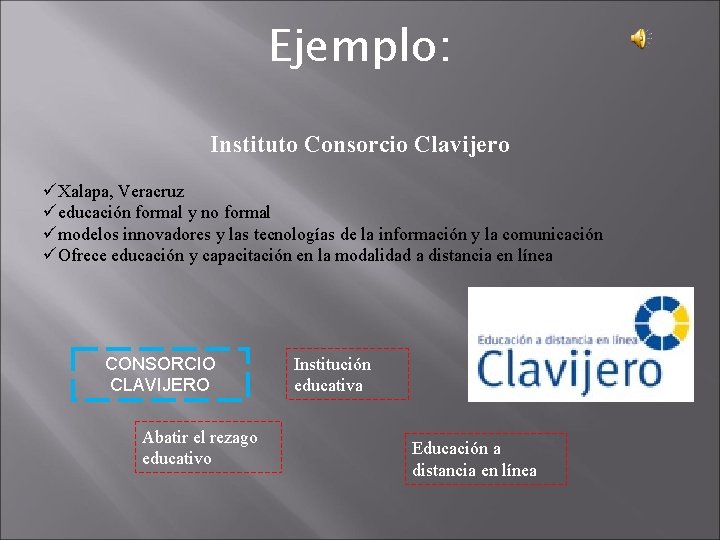 Ejemplo:

Instituto Consorcio Clavijero

✓Xalapa, Veracruz
✓educación formal y no formal
✓modelos innovadores y las tecnologías de la información y la comunicación
✓Ofrece educación y capacitación en la modalidad a distancia en línea

Educación a distancia en línea
Clavijero

CONSORCIO CLAVIJERO

Institución educativa

Abatir el rezago educativo

Educación a distancia en línea